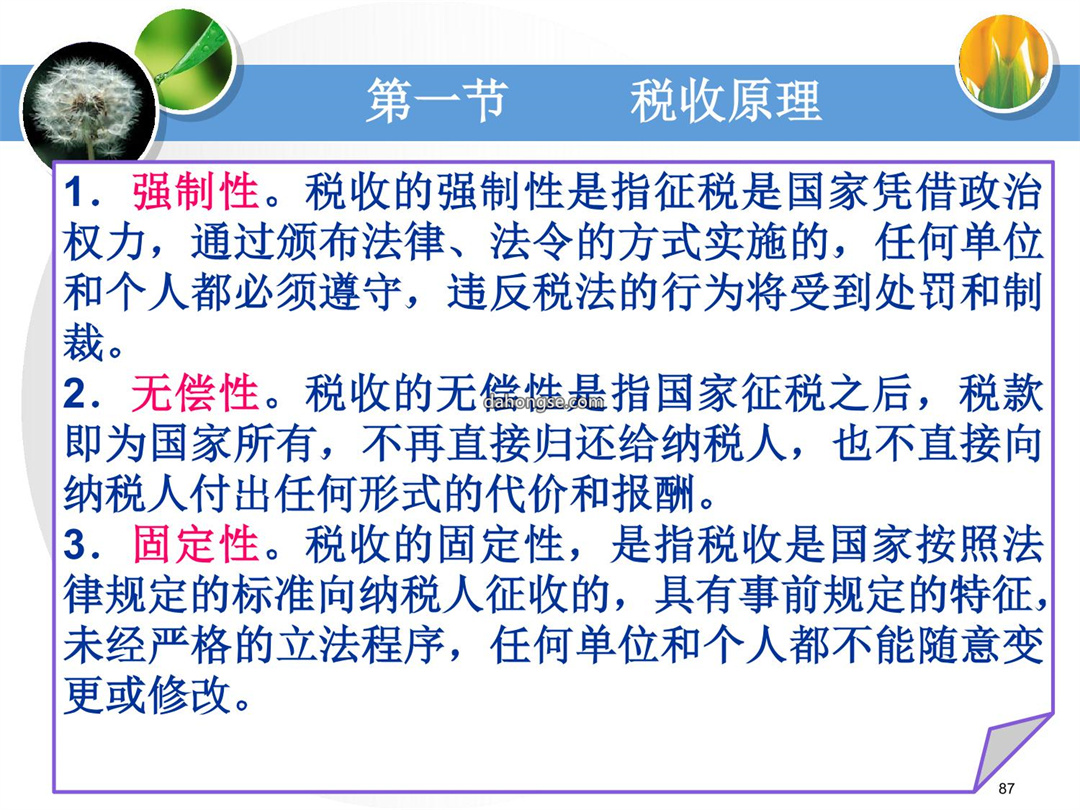 第一节　　税收原理

1．强制性。税收的强制性是指征税是国家凭借政治权力，通过颁布法律、法令的方式实施的，任何单位和个人都必须遵守，违反税法的行为将受到处罚和制裁。

2．无偿性。税收的无偿性是指国家征税之后，税款即为国家所有，不再直接归还给纳税人，也不直接向纳税人付出任何形式的代价和报酬。

dahongse.com

3．固定性。税收的固定性，是指税收是国家按照法律规定的标准向纳税人征收的，具有事前规定的特征，未经严格的立法程序，任何单位和个人都不能随意变更或修改。

87